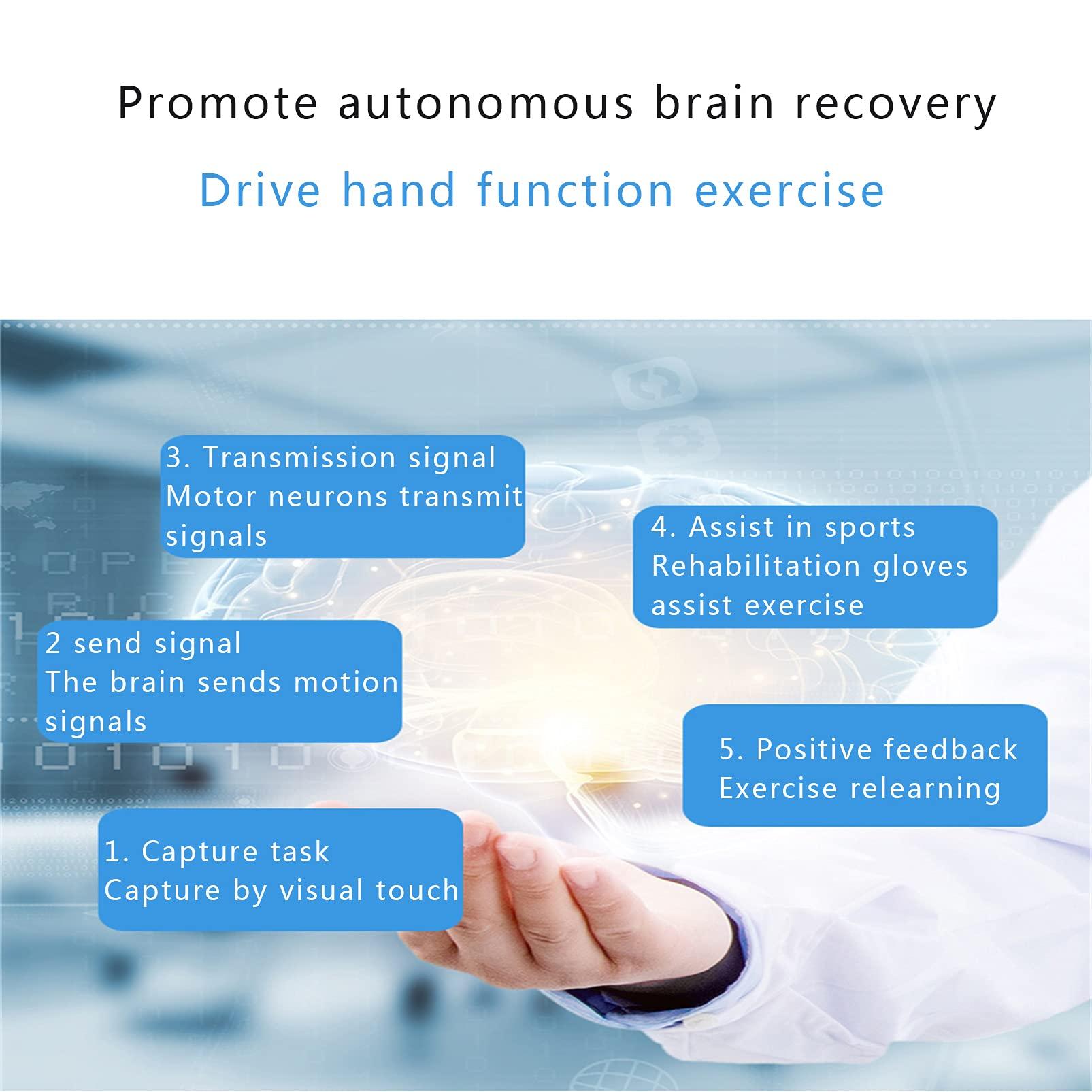 Promote autonomous brain recovery

Drive hand function exercise

3. Transmission signal
Motor neurons transmit signals

4. Assist in sports
Rehabilitation gloves assist exercise

2 send signal
The brain sends motion signals

5. Positive feedback
Exercise relearning

1. Capture task
Capture by visual touch